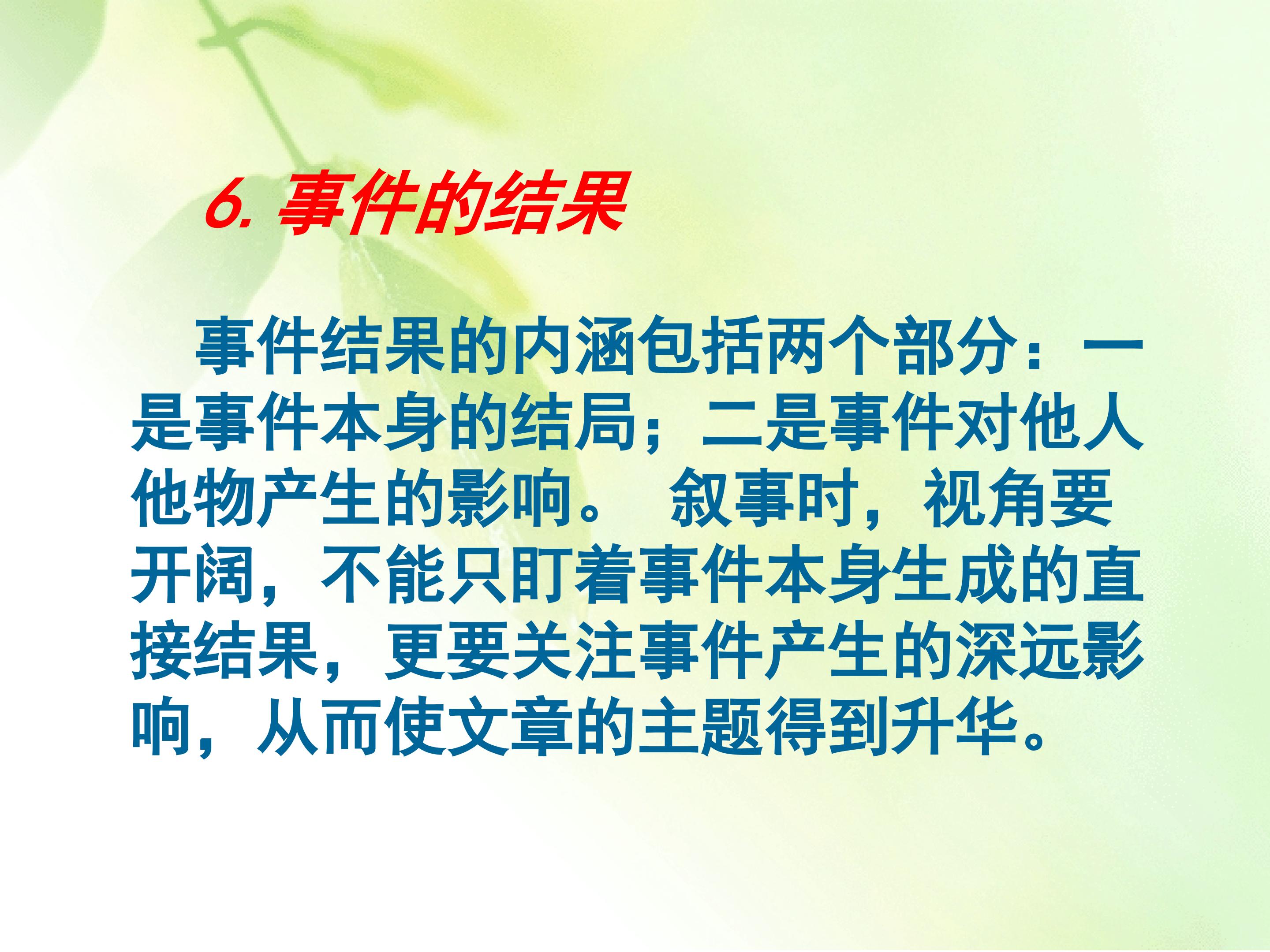 6. 事件的结果

事件结果的内涵包括两个部分：一是事件本身的结局；二是事件对他人他物产生的影响。 叙事时，视角要开阔，不能只盯着事件本身生成的直接结果，更要关注事件产生的深远影响，从而使文章的主题得到升华。